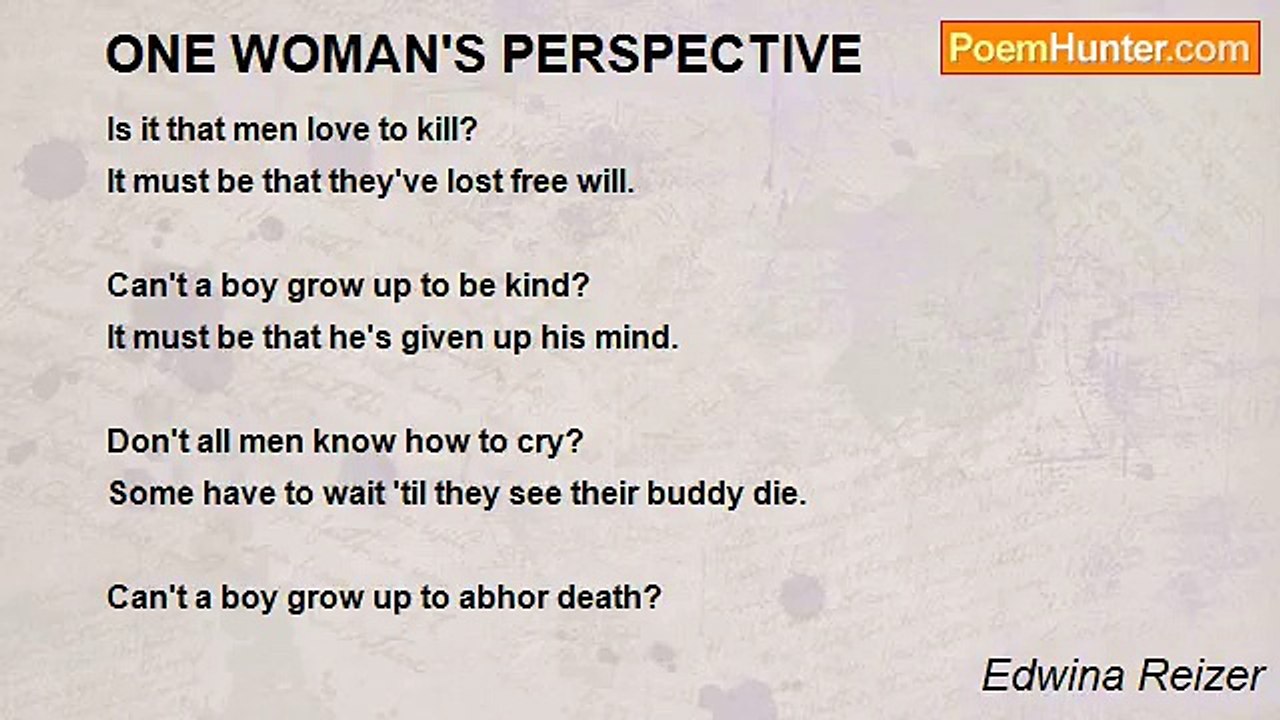 ONE WOMAN'S PERSPECTIVE

PoemHunter.com

Is it that men love to kill?
It must be that they've lost free will.

Can't a boy grow up to be kind?
It must be that he's given up his mind.

Don't all men know how to cry?
Some have to wait 'til they see their buddy die.

Can't a boy grow up to abhor death?

Edwina Reizer